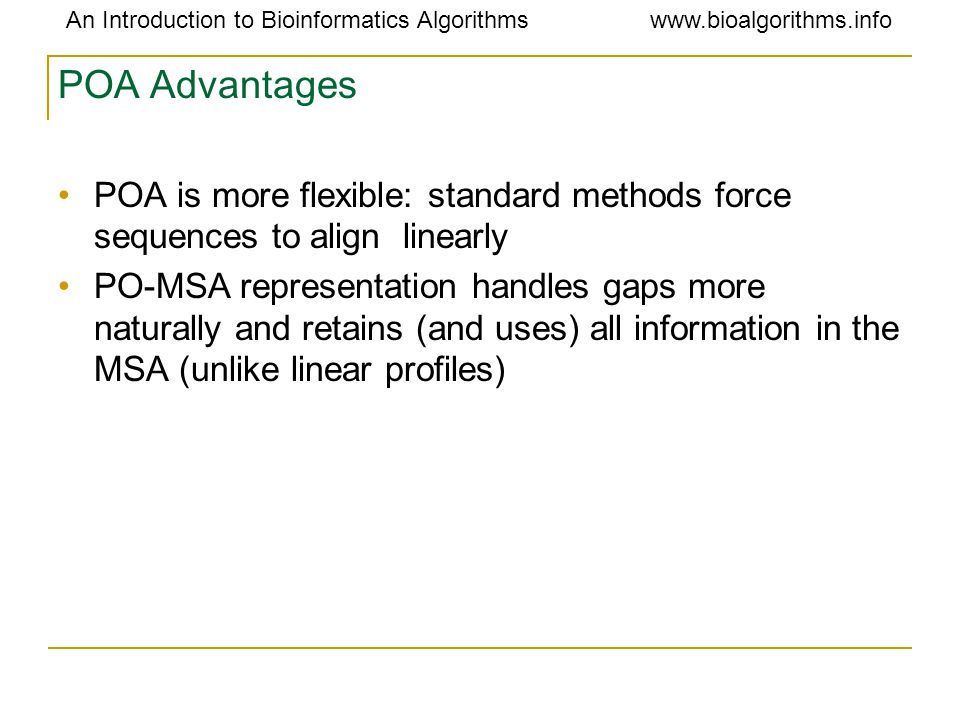 An Introduction to Bioinformatics Algorithms www.bioalgorithms.info

POA Advantages

• POA is more flexible: standard methods force sequences to align linearly
• PO-MSA representation handles gaps more naturally and retains (and uses) all information in the MSA (unlike linear profiles)